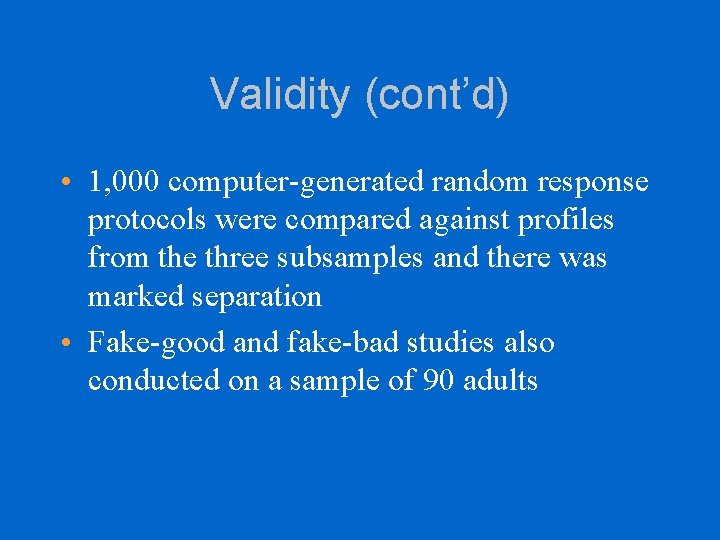 Validity (cont’d)

• 1,000 computer-generated random response protocols were compared against profiles from the three subsamples and there was marked separation

• Fake-good and fake-bad studies also conducted on a sample of 90 adults